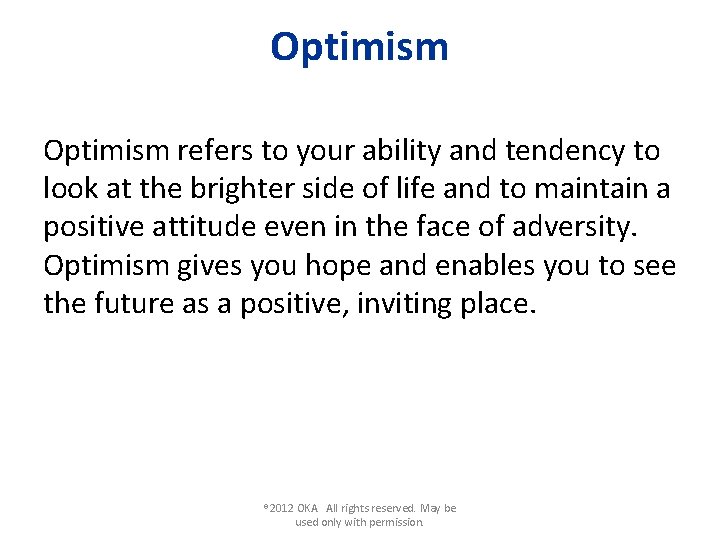 Optimism

Optimism refers to your ability and tendency to look at the brighter side of life and to maintain a positive attitude even in the face of adversity. Optimism gives you hope and enables you to see the future as a positive, inviting place.

©2012 OKA All rights reserved. May be used only with permission.